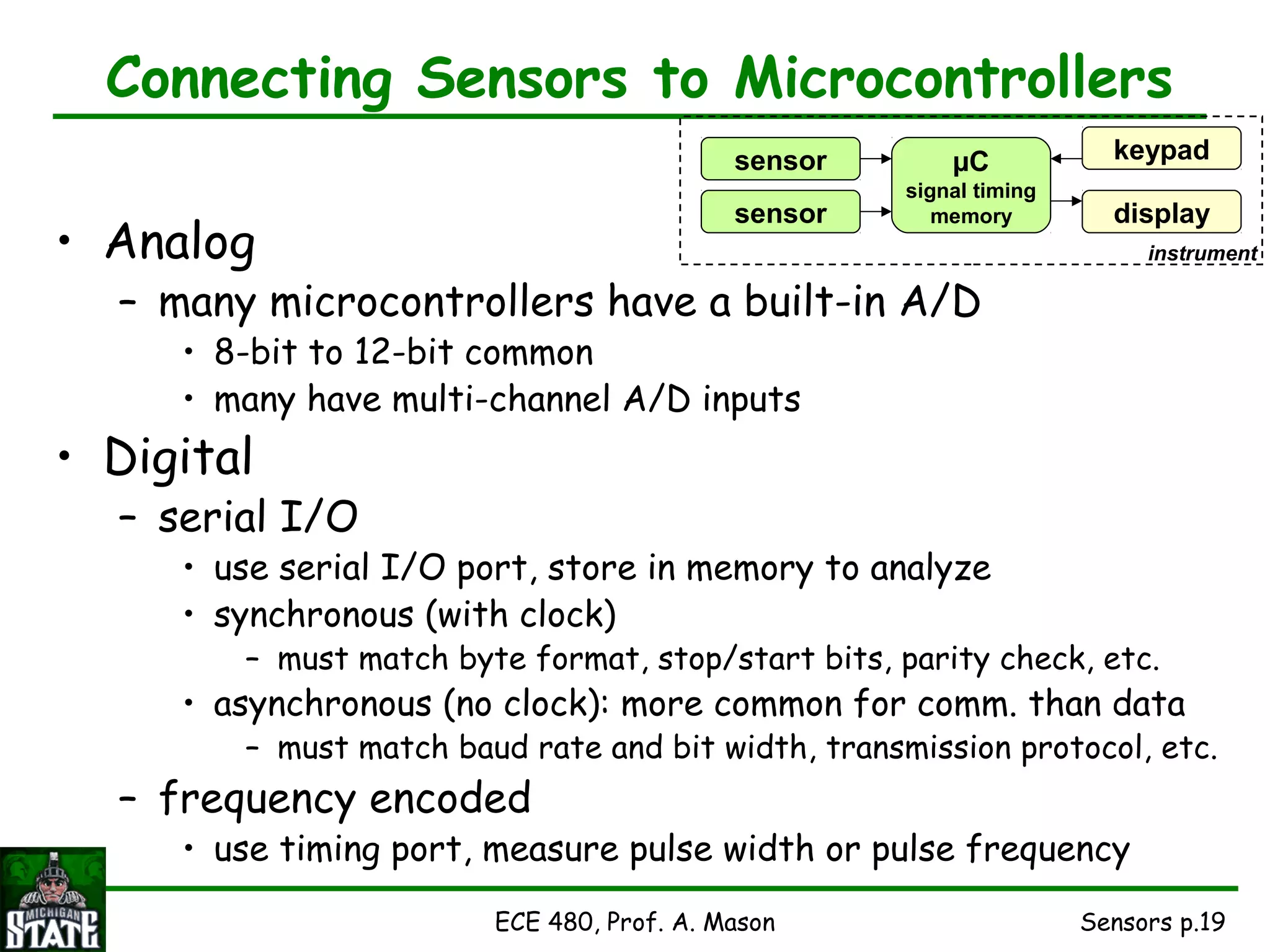 Connecting Sensors to Microcontrollers

sensor
sensor
μC
signal timing
memory
keypad
display
instrument

• Analog
– many microcontrollers have a built-in A/D
• 8-bit to 12-bit common
• many have multi-channel A/D inputs
• Digital
– serial I/O
• use serial I/O port, store in memory to analyze
• synchronous (with clock)
– must match byte format, stop/start bits, parity check, etc.
• asynchronous (no clock): more common for comm. than data
– must match baud rate and bit width, transmission protocol, etc.
– frequency encoded
• use timing port, measure pulse width or pulse frequency

MICHIGAN STATE

ECE 480, Prof. A. Mason

Sensors p.19